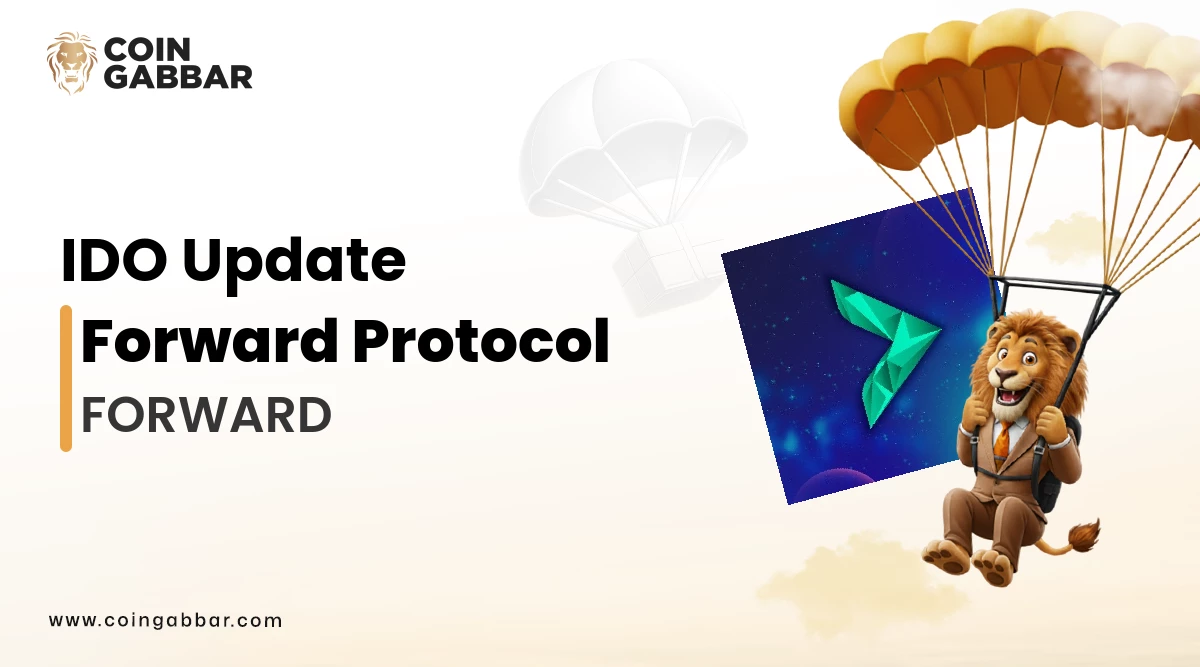 COIN
GABBAR

IDO Update
Forward Protocol
FORWARD

www.coingabbar.com